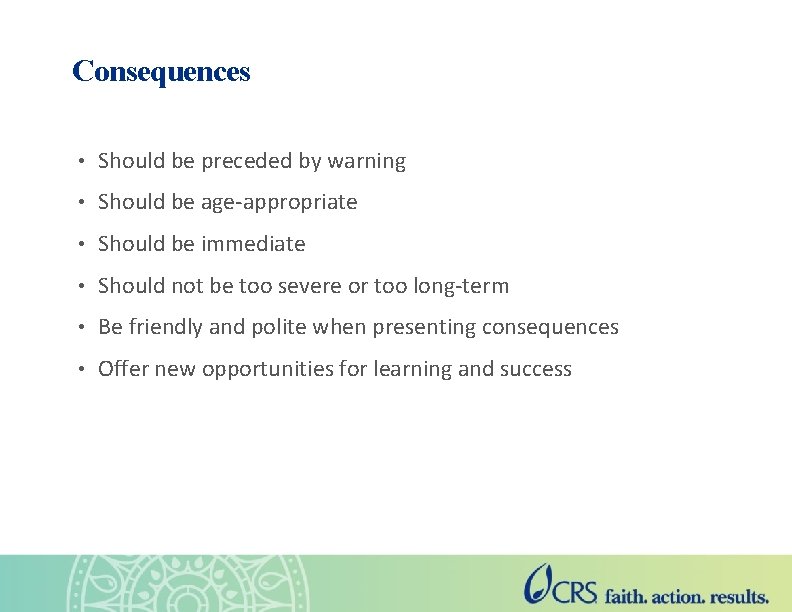 Consequences

• Should be preceded by warning
• Should be age-appropriate
• Should be immediate
• Should not be too severe or too long-term
• Be friendly and polite when presenting consequences
• Offer new opportunities for learning and success

CRS faith. action. results.